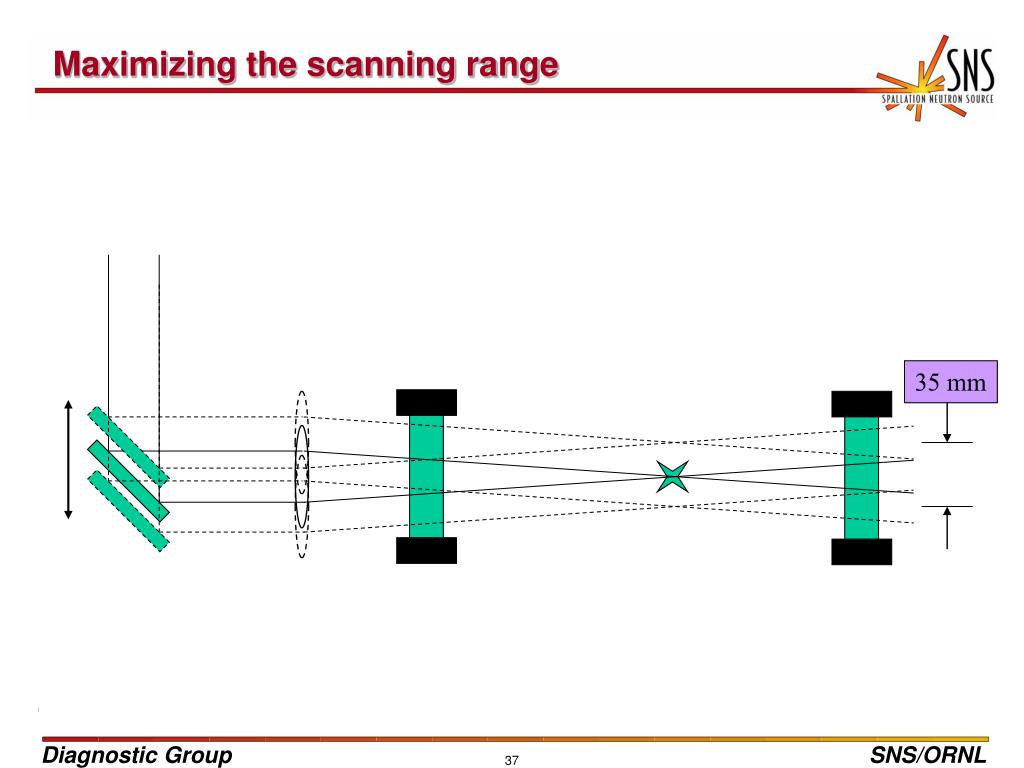 Maximizing the scanning range

SNS
SPALLATION NEUTRON SOURCE

35 mm

Diagnostic Group

37

SNS/ORNL